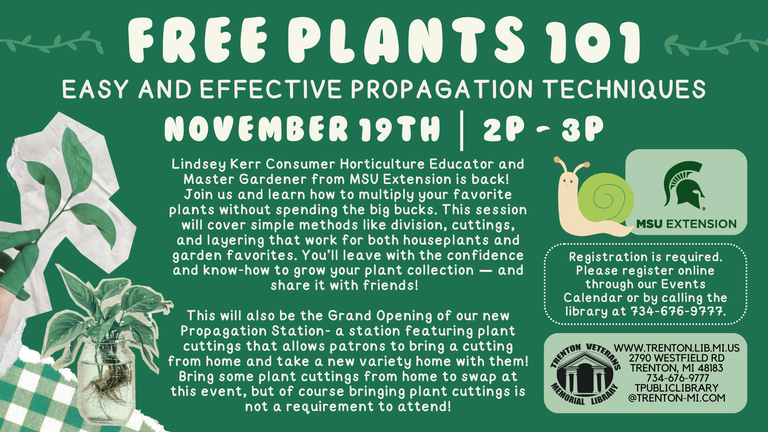 FREE PLANTS 101

EASY AND EFFECTIVE PROPAGATION TECHNIQUES

NOVEMBER 19TH | 2P - 3P

Lindsey Kerr Consumer Horticulture Educator and Master Gardener from MSU Extension is back! Join us and learn how to multiply your favorite plants without spending the big bucks. This session will cover simple methods like division, cuttings, and layering that work for both houseplants and garden favorites. You'll leave with the confidence and know-how to grow your plant collection — and share it with friends!

This will also be the Grand Opening of our new Propagation Station- a station featuring plant cuttings that allows patrons to bring a cutting from home and take a new variety home with them! Bring some plant cuttings from home to swap at this event, but of course bringing plant cuttings is not a requirement to attend!

MSU EXTENSION

Registration is required. Please register online through our Events Calendar or by calling the library at 734-676-9777.

TRENTON VETERANS MEMORIAL LIBRARY

WWW.TRENTON.LIB.MI.US
2790 WESTFIELD RD
TRENTON, MI 48183
734-676-9777
TPUBLICLIBRARY
@TRENTON-MI.COM